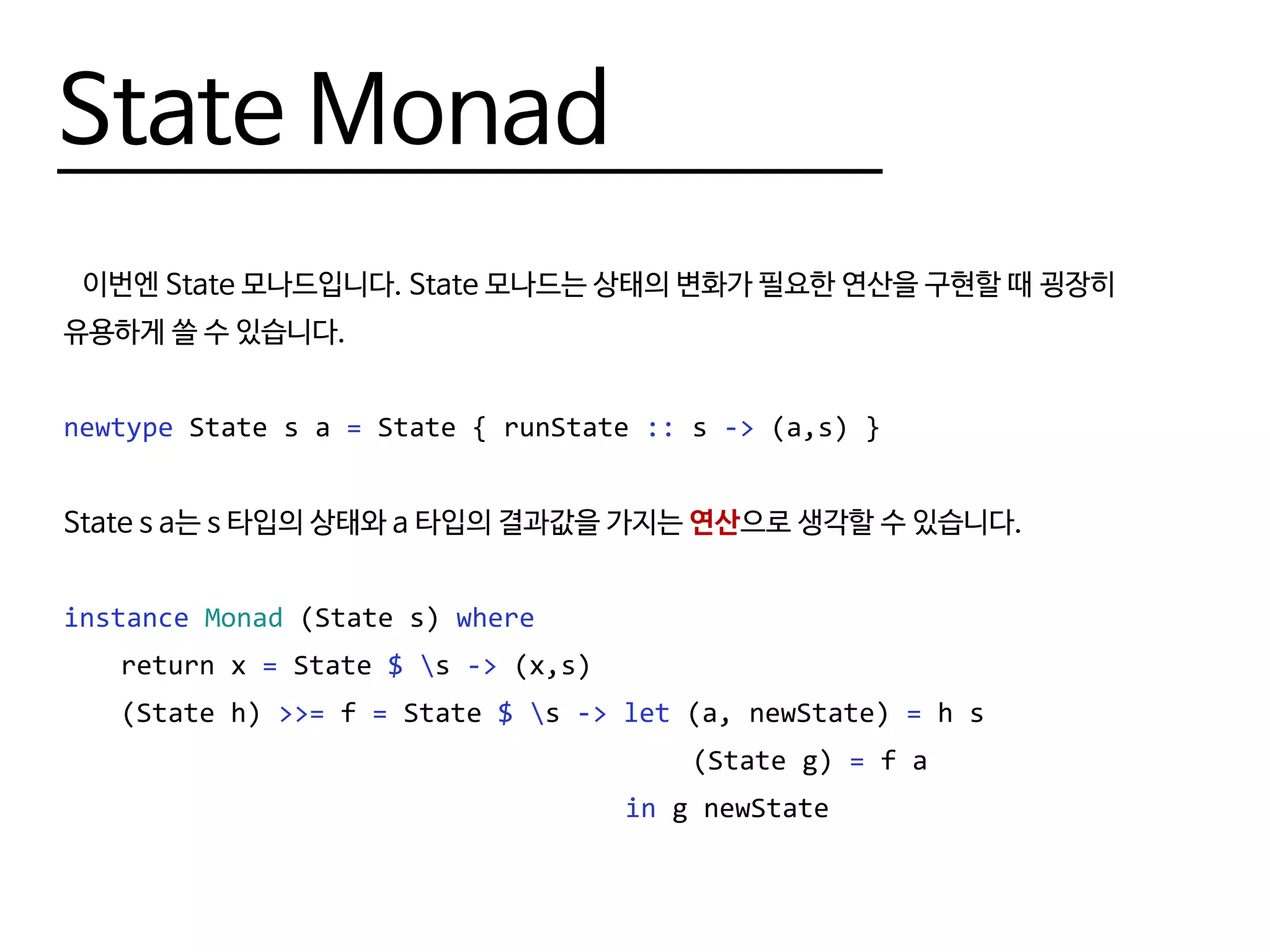 State Monad

이번엔 State 모나드입니다. State 모나드는 상태의 변화가 필요한 연산을 구현할 때 굉장히 유용하게 쓸 수 있습니다.

newtype State s a = State { runState :: s -> (a,s) }

State s a는 s 타입의 상태와 a 타입의 결과값을 가지는 연산으로 생각할 수 있습니다.

instance Monad (State s) where
    return x = State $ \s -> (x,s)
    (State h) >>= f = State $ \s -> let (a, newState) = h s
                                        (State g) = f a
                                    in g newState